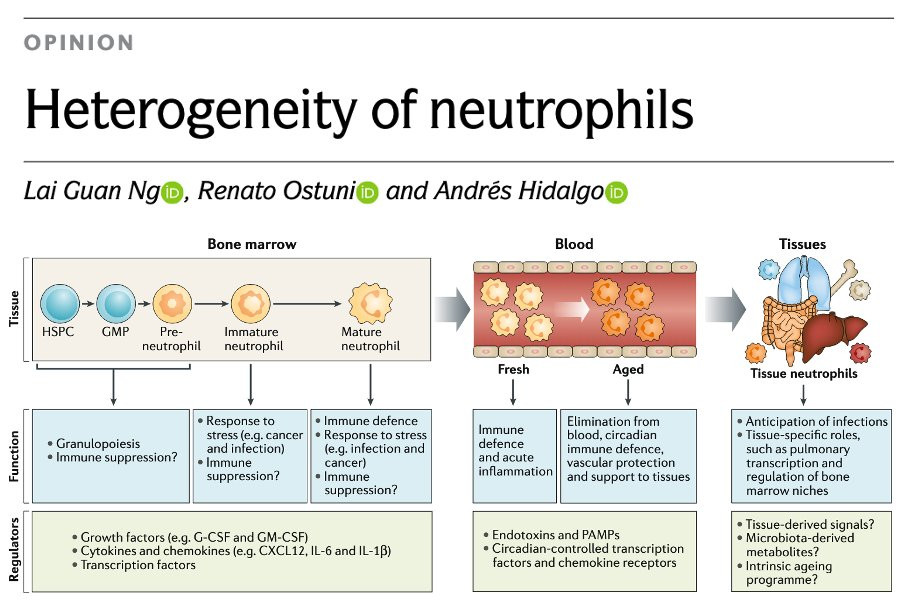 OPINION

Heterogeneity of neutrophils

Lai Guan Ng, Renato Ostuni and Andrés Hidalgo

Bone marrow

Blood

Tissues

Tissue

HSPC

GMP

Pre-neutrophil

Immature neutrophil

Mature neutrophil

Fresh

Aged

Tissue neutrophils

Function

• Granulopoiesis
• Immune suppression?

• Response to stress (e.g. cancer and infection)
• Immune suppression?

• Immune defence
• Response to stress (e.g. infection and cancer)
• Immune suppression?

Immune defence and acute inflammation

Elimination from blood, circadian immune defence, vascular protection and support to tissues

• Anticipation of infections
• Tissue-specific roles, such as pulmonary transcription and regulation of bone marrow niches

Regulators

• Growth factors (e.g. G-CSF and GM-CSF)
• Cytokines and chemokines (e.g. CXCL12, IL-6 and IL-1β)
• Transcription factors

• Endotoxins and PAMPs
• Circadian-controlled transcription factors and chemokine receptors

• Tissue-derived signals?
• Microbiota-derived metabolites?
• Intrinsic ageing programme?